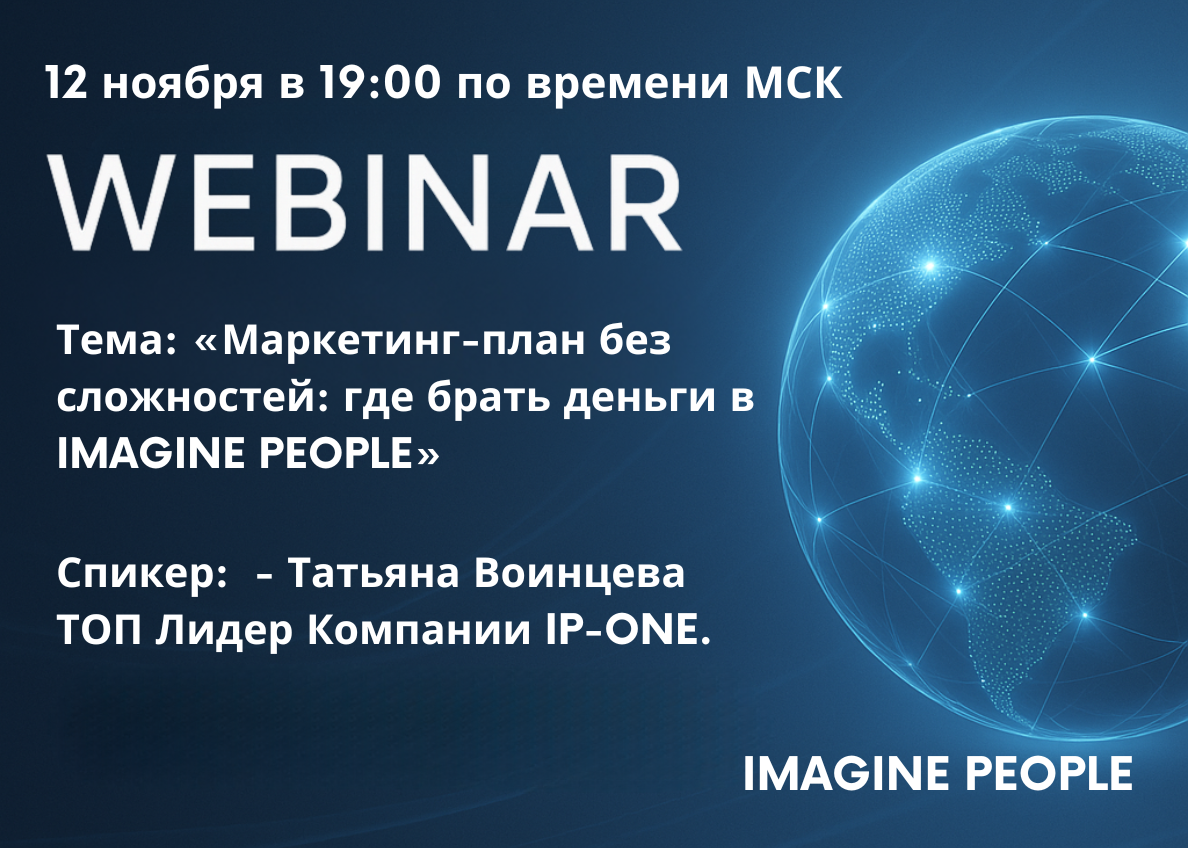 12 ноября в 19:00 по времени МСК

WEBINAR

Тема: «Маркетинг-план без сложностей: где брать деньги в IMAGINE PEOPLE»

Спикер: - Татьяна Воинцева
ТОП Лидер Компании IP-ONE.

IMAGINE PEOPLE